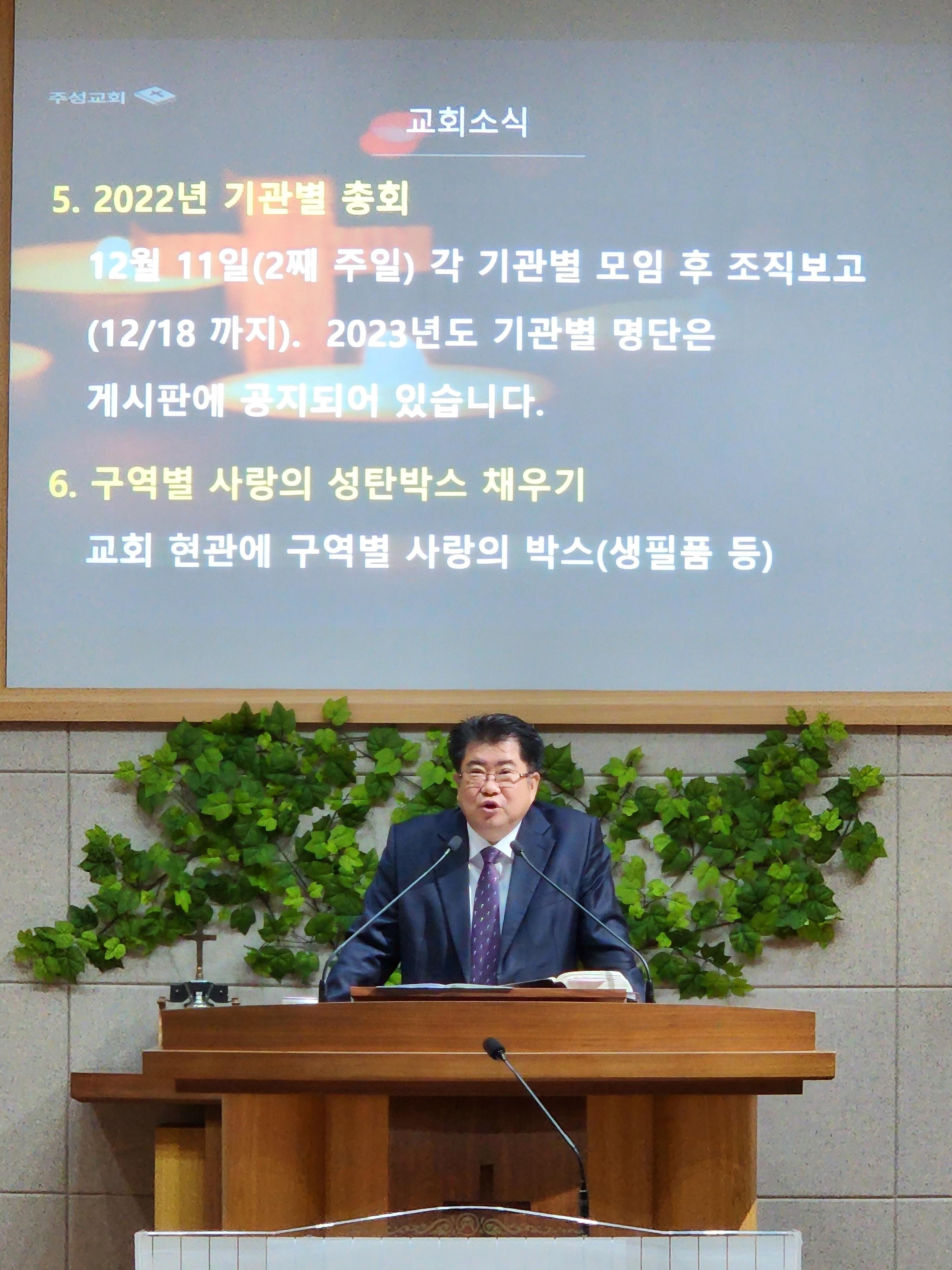 주성교회

교회소식

5. 2022년 기관별 총회

12월 11일(2째 주일) 각 기관별 모임 후 조직보고 (12/18 까지). 2023년도 기관별 명단은 게시판에 공지되어 있습니다.

6. 구역별 사랑의 성탄박스 채우기

교회 현관에 구역별 사랑의 박스(생필품 등)